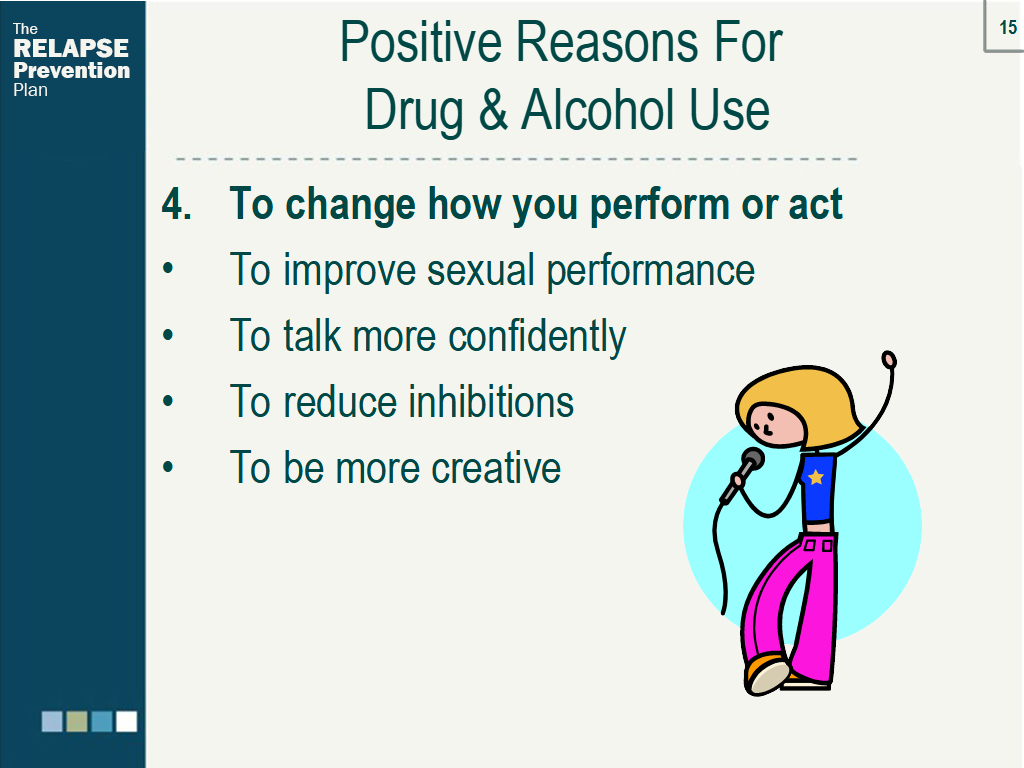 The
RELAPSE
Prevention
Plan

15

Positive Reasons For Drug & Alcohol Use

4. To change how you perform or act
• To improve sexual performance
• To talk more confidently
• To reduce inhibitions
• To be more creative